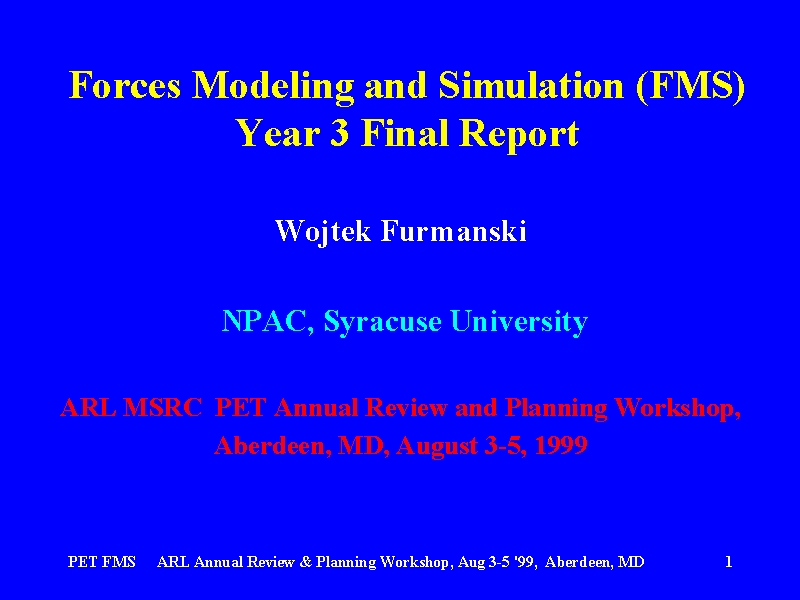 Forces Modeling and Simulation (FMS)
Year 3 Final Report

Wojtek Furmanski

NPAC, Syracuse University

ARL MSRC PET Annual Review and Planning Workshop, Aberdeen, MD, August 3-5, 1999

PET FMS ARL Annual Review & Planning Workshop, Aug 3-5 '99, Aberdeen, MD 1